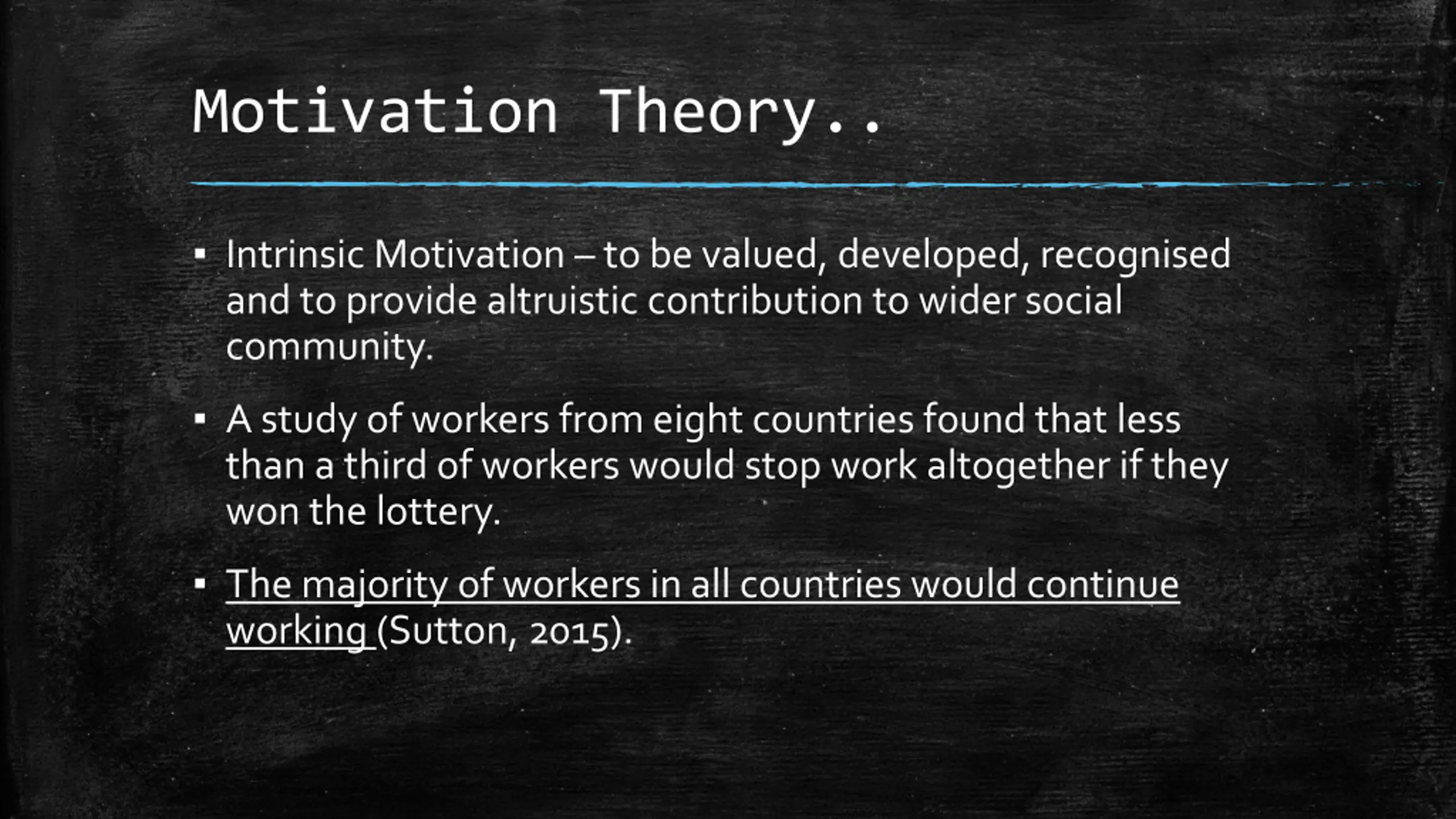 Motivation Theory..

▪ Intrinsic Motivation – to be valued, developed, recognised and to provide altruistic contribution to wider social community.

▪ A study of workers from eight countries found that less than a third of workers would stop work altogether if they won the lottery.

▪ The majority of workers in all countries would continue working (Sutton, 2015).